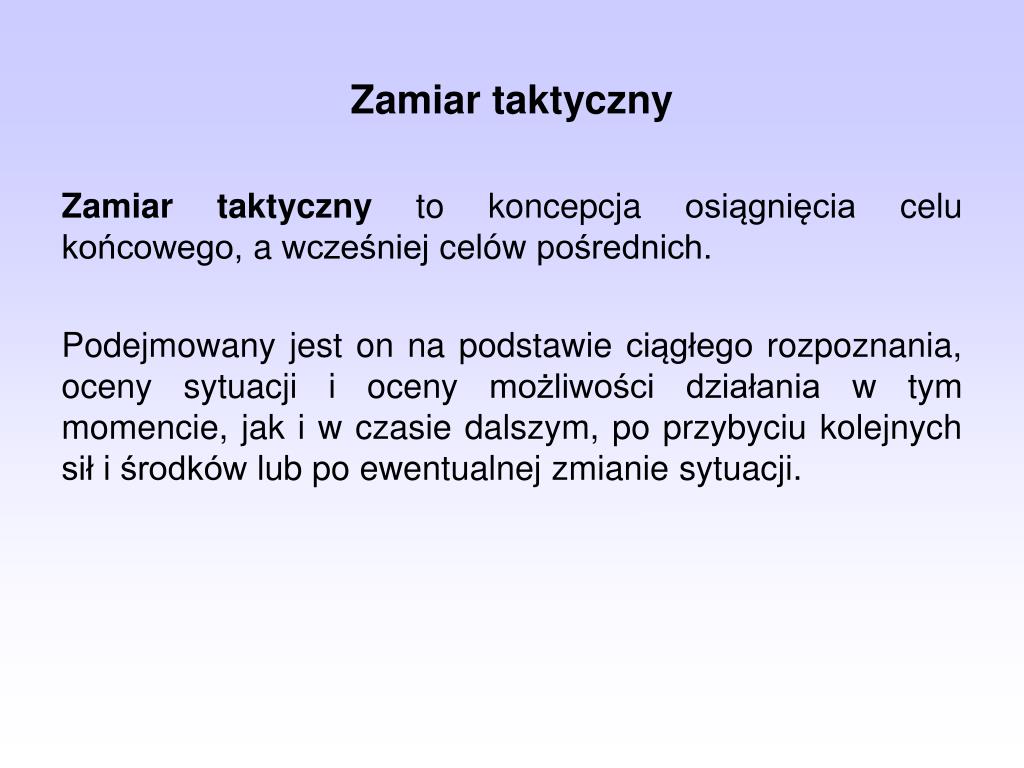 Zamiar taktyczny

Zamiar taktyczny to koncepcja osiągnięcia celu końcowego, a wcześniej celów pośrednich.

Podejmowany jest on na podstawie ciągłego rozpoznania, oceny sytuacji i oceny możliwości działania w tym momencie, jak i w czasie dalszym, po przybyciu kolejnych sił i środków lub po ewentualnej zmianie sytuacji.